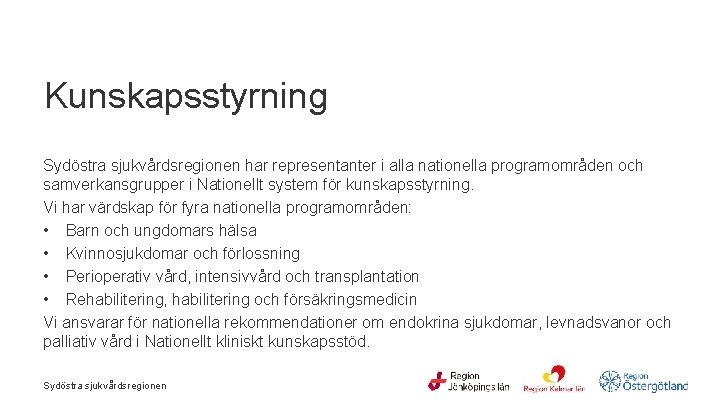 Kunskapsstyrning

Sydöstra sjukvårdsregionen har representanter i alla nationella programområden och samverkansgrupper i Nationellt system för kunskapsstyrning.
Vi har värdskap för fyra nationella programområden:
• Barn och ungdomars hälsa
• Kvinnosjukdomar och förlossning
• Perioperativ vård, intensivvård och transplantation
• Rehabilitering, habilitering och försäkringsmedicin
Vi ansvarar för nationella rekommendationer om endokrina sjukdomar, levnadsvanor och palliativ vård i Nationellt kliniskt kunskapsstöd.

Sydöstra sjukvårdsregionen

Region Jönköpings län

Region Kalmar län

Region Östergötland